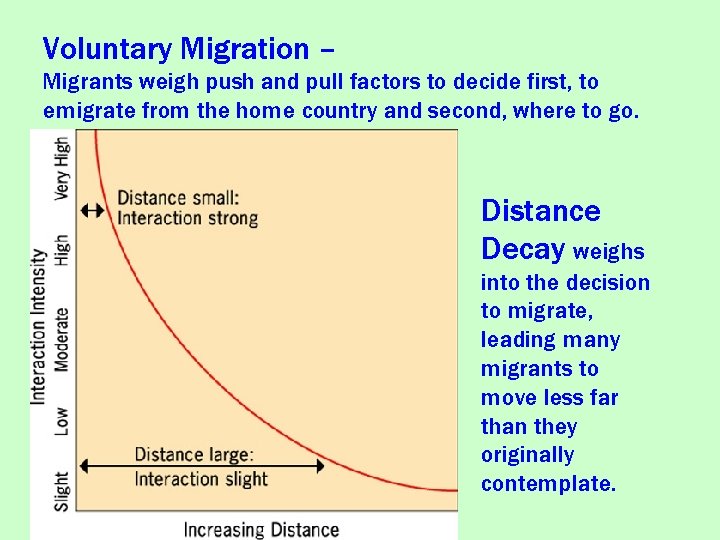 Voluntary Migration –
Migrants weigh push and pull factors to decide first, to emigrate from the home country and second, where to go.

Interaction Intensity
Very High
High
Moderate
Low
Slight

Distance small:
Interaction strong

Distance large:
Interaction slight

Increasing Distance

Distance Decay weighs into the decision to migrate, leading many migrants to move less far than they originally contemplate.